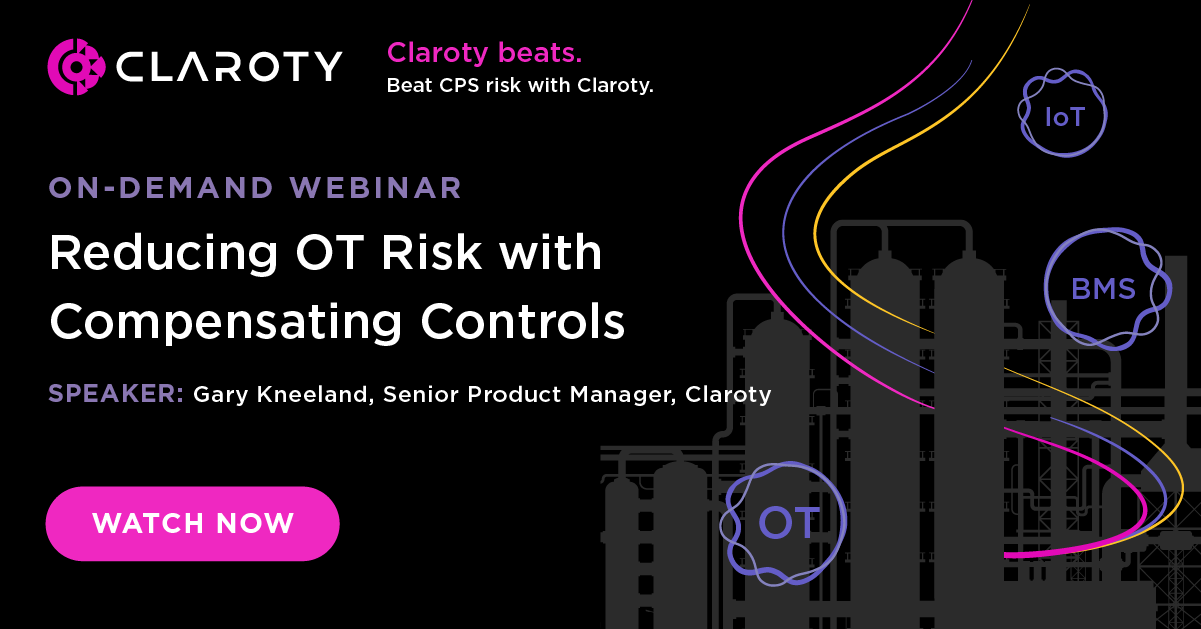 CLAROTY

Claroty beats.
Beat CPS risk with Claroty.

ON-DEMAND WEBINAR

Reducing OT Risk with Compensating Controls

SPEAKER: Gary Kneeland, Senior Product Manager, Claroty

WATCH NOW

IoT

BMS

OT